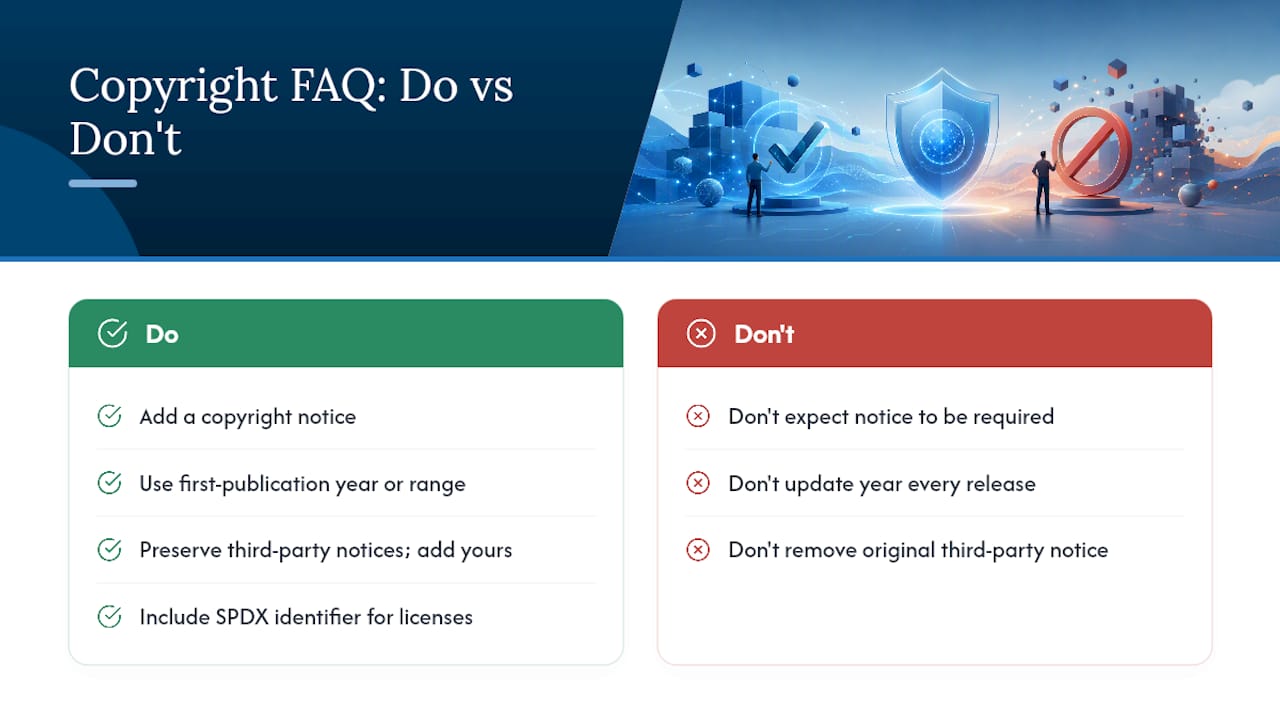 Copyright FAQ: Do vs Don't

Do

Add a copyright notice

Use first-publication year or range

Preserve third-party notices; add yours

Include SPDX identifier for licenses

Don't

Don't expect notice to be required

Don't update year every release

Don't remove original third-party notice